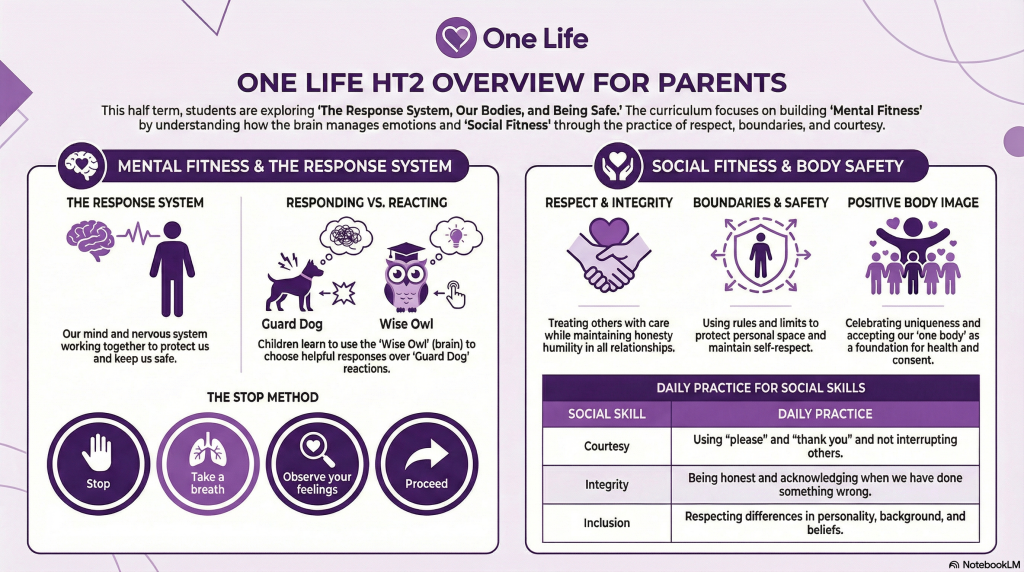 One Life

ONE LIFE HT2 OVERVIEW FOR PARENTS

This half term, students are exploring 'The Response System, Our Bodies, and Being Safe.' The curriculum focuses on building 'Mental Fitness' by understanding how the brain manages emotions and 'Social Fitness' through the practice of respect, boundaries, and courtesy.

MENTAL FITNESS & THE RESPONSE SYSTEM

THE RESPONSE SYSTEM

Our mind and nervous system working together to protect us and keep us safe.

RESPONDING VS. REACTING

Guard Dog

Wise Owl

Children learn to use the 'Wise Owl' (brain) to choose helpful responses over 'Guard Dog' reactions.

THE STOP METHOD

Stop

Take a breath

Observe your feelings

Proceed

SOCIAL FITNESS & BODY SAFETY

RESPECT & INTEGRITY

Treating others with care while maintaining honesty humility in all relationships.

BOUNDARIES & SAFETY

Using rules and limits to protect personal space and maintain self-respect.

POSITIVE BODY IMAGE

Celebrating uniqueness and accepting our 'one body' as a foundation for health and consent.

DAILY PRACTICE FOR SOCIAL SKILLS

| SOCIAL SKILL | DAILY PRACTICE |
|---|---|
| Courtesy | Using "please" and "thank you" and not interrupting others. |
| Integrity | Being honest and acknowledging when we have done something wrong. |
| Inclusion | Respecting differences in personality, background, and beliefs. |

NotebookLM